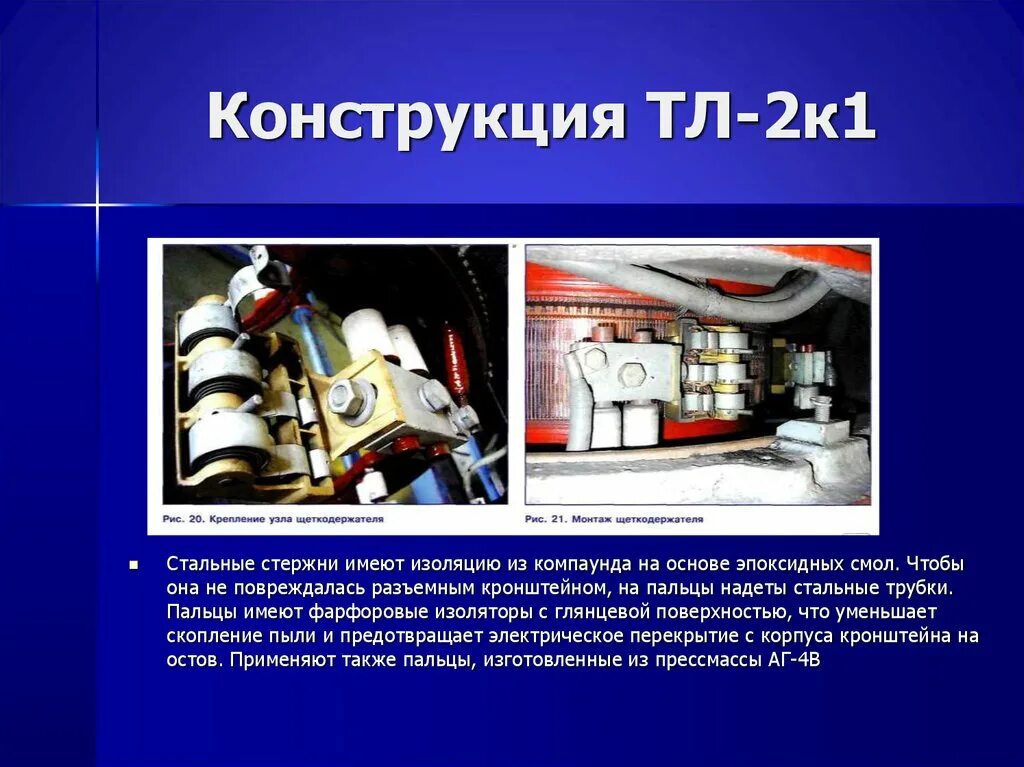 Конструкция ТЛ-2к1

Рис. 20. Крепление узла щеткодержателя

Рис. 21. Монтаж щеткодержателя

Стальные стержни имеют изоляцию из компаунда на основе эпоксидных смол. Чтобы она не повреждалась разъемным кронштейном, на пальцы надеты стальные трубки. Пальцы имеют фарфоровые изоляторы с глянцевой поверхностью, что уменьшает скопление пыли и предотвращает электрическое перекрытие с корпуса кронштейна на остов. Применяют также пальцы, изготовленные из прессмассы АГ-4В